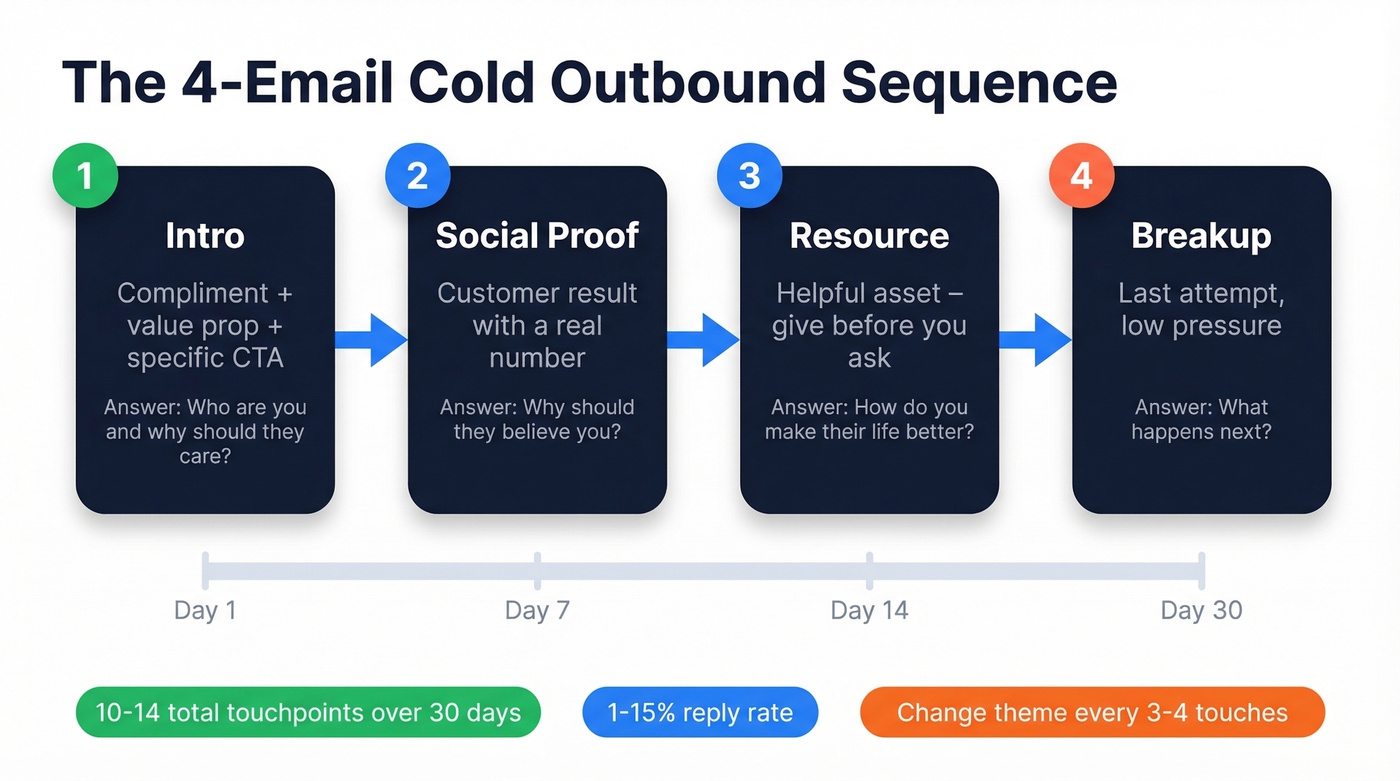 The 4-Email Cold Outbound Sequence

1
Intro
Compliment + value prop + specific CTA
Answer: Who are you and why should they care?

2
Social Proof
Customer result with a real number
Answer: Why should they believe you?

3
Resource
Helpful asset – give before you ask
Answer: How do you make their life better?

4
Breakup
Last attempt, low pressure
Answer: What happens next?

Day 1
Day 7
Day 14
Day 30

10-14 total touchpoints over 30 days
1-15% reply rate
Change theme every 3-4 touches